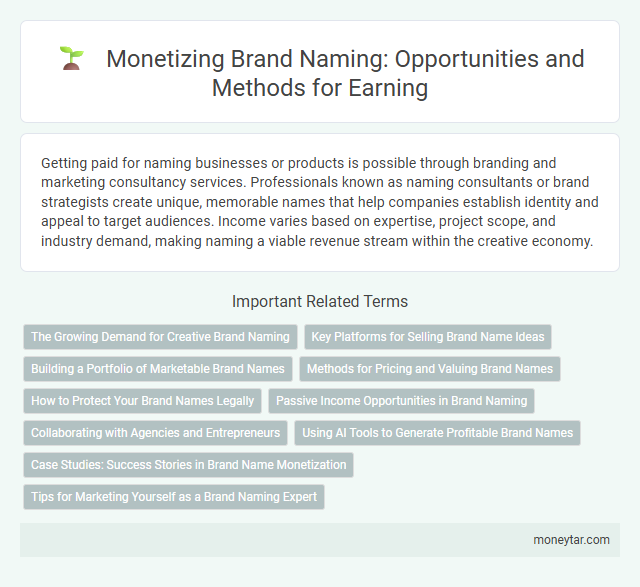 Monetizing Brand Naming: Opportunities and Methods for Earning

Getting paid for naming businesses or products is possible through branding and marketing consultancy services. Professionals known as naming consultants or brand strategists create unique, memorable names that help companies establish identity and appeal to target audiences. Income varies based on expertise, project scope, and industry demand, making naming a viable revenue stream within the creative economy.

Important Related Terms

The Growing Demand for Creative Brand Naming

Key Platforms for Selling Brand Name Ideas

Building a Portfolio of Marketable Brand Names

Methods for Pricing and Valuing Brand Names

How to Protect Your Brand Names Legally

Passive Income Opportunities in Brand Naming

Collaborating with Agencies and Entrepreneurs

Using AI Tools to Generate Profitable Brand Names

Case Studies: Success Stories in Brand Name Monetization

Tips for Marketing Yourself as a Brand Naming Expert

moneytar.com